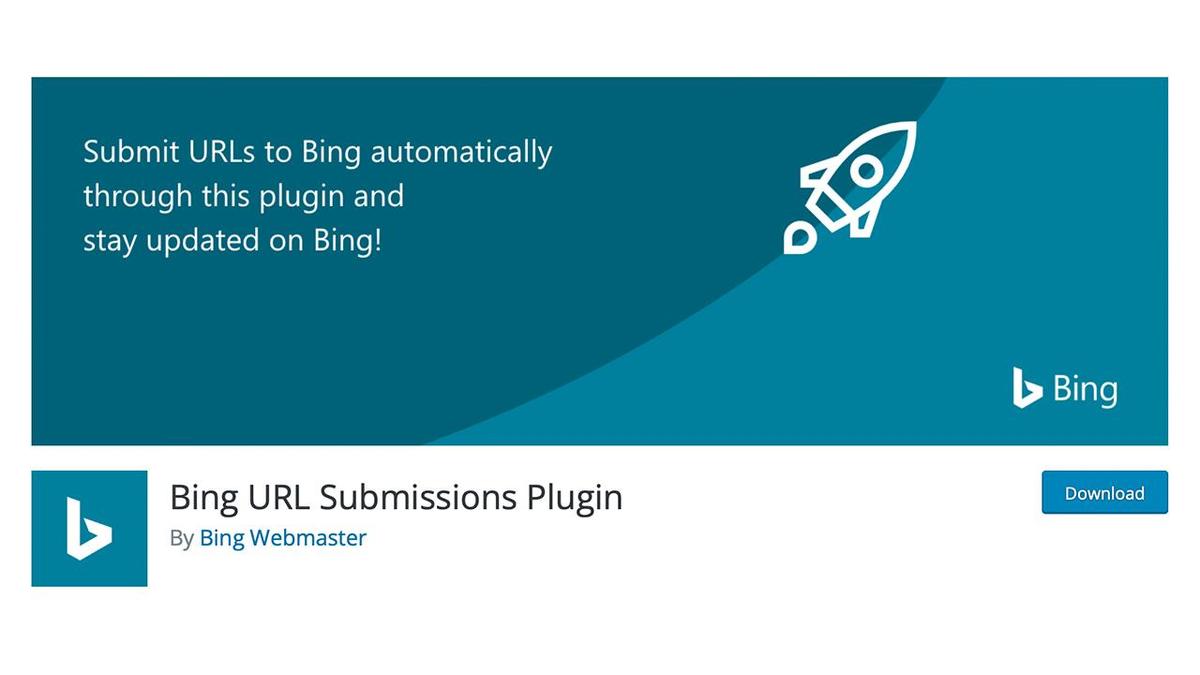 Submit URLs to Bing automatically through this plugin and stay updated on Bing!

Bing

Bing URL Submissions Plugin

By Bing Webmaster

Download